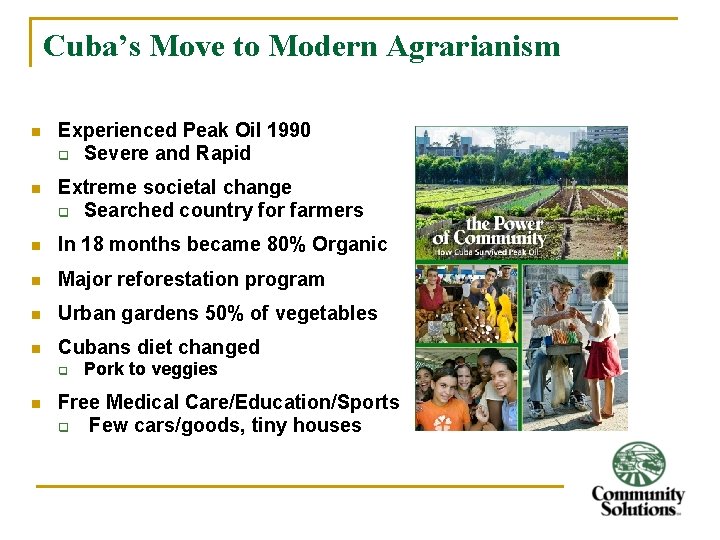 Cuba's Move to Modern Agrarianism

- Experienced Peak Oil 1990
  - Severe and Rapid
- Extreme societal change
  - Searched country for farmers
- In 18 months became 80% Organic
- Major reforestation program
- Urban gardens 50% of vegetables
- Cubans diet changed
  - Pork to veggies
- Free Medical Care/Education/Sports
  - Few cars/goods, tiny houses

the Power of Community
How Cuba Survived Peak Oil

Community Solutions